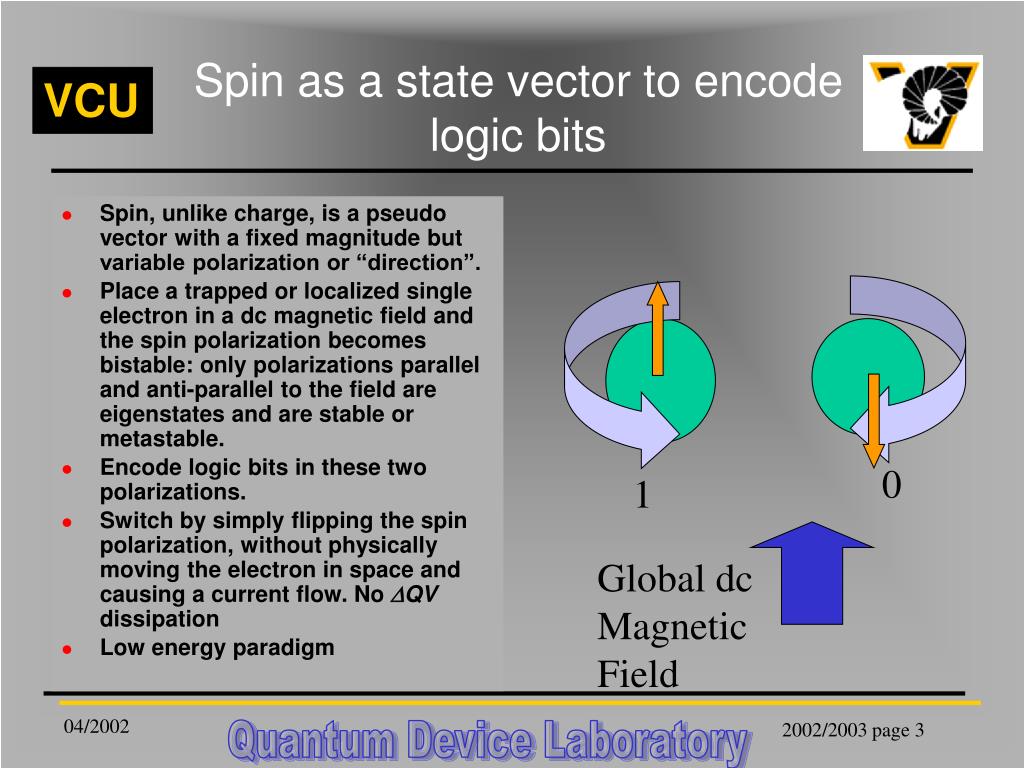 VCU

Spin as a state vector to encode logic bits

- Spin, unlike charge, is a pseudo vector with a fixed magnitude but variable polarization or “direction”.
- Place a trapped or localized single electron in a dc magnetic field and the spin polarization becomes bistable: only polarizations parallel and anti-parallel to the field are eigenstates and are stable or metastable.
- Encode logic bits in these two polarizations.
- Switch by simply flipping the spin polarization, without physically moving the electron in space and causing a current flow. No $\Delta QV$ dissipation
- Low energy paradigm

1

0

Global dc Magnetic Field

04/2002

Quantum Device Laboratory

2002/2003 page 3